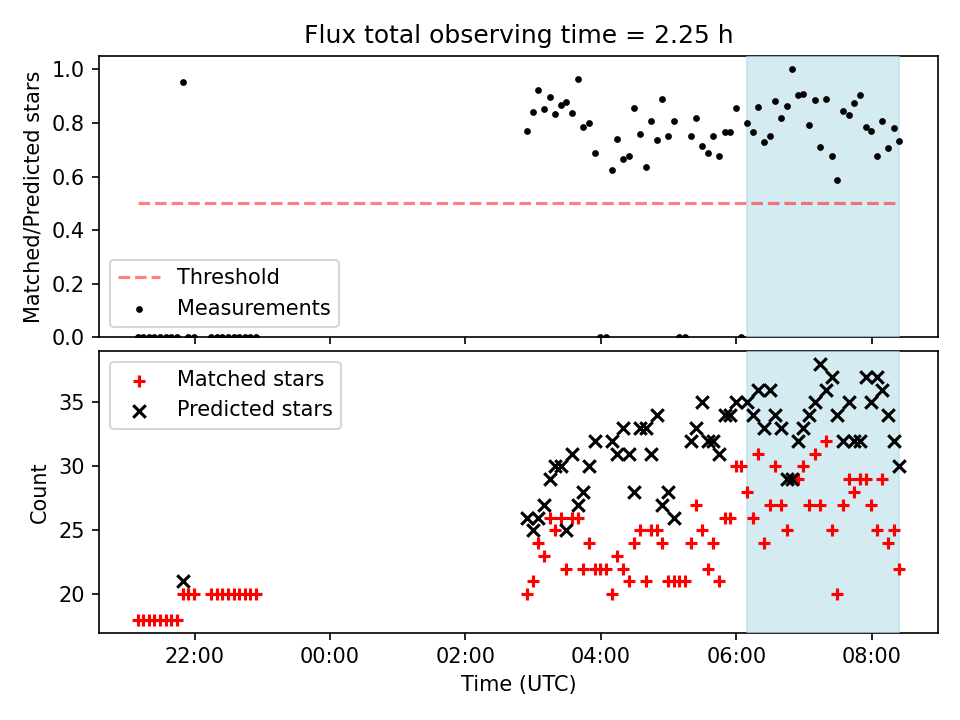 Flux total observing time = 2.25 h

Matched/Predicted stars

1.0
0.8
0.6
0.4
0.2
0.0

Threshold
Measurements

Matched stars
Predicted stars

Count

35
30
25
20

22:00
00:00
02:00
04:00
06:00
08:00

Time (UTC)